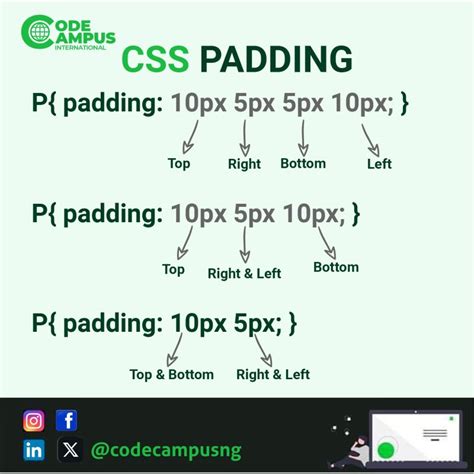 CODE CAMPUS INTERNATIONAL

CSS PADDING

P{ padding: 10px 5px 5px 10px; }

Top Right Bottom Left

P{ padding: 10px 5px 10px; }

Top Right & Left Bottom

P{ padding: 10px 5px; }

Top & Bottom Right & Left

@codecampusng